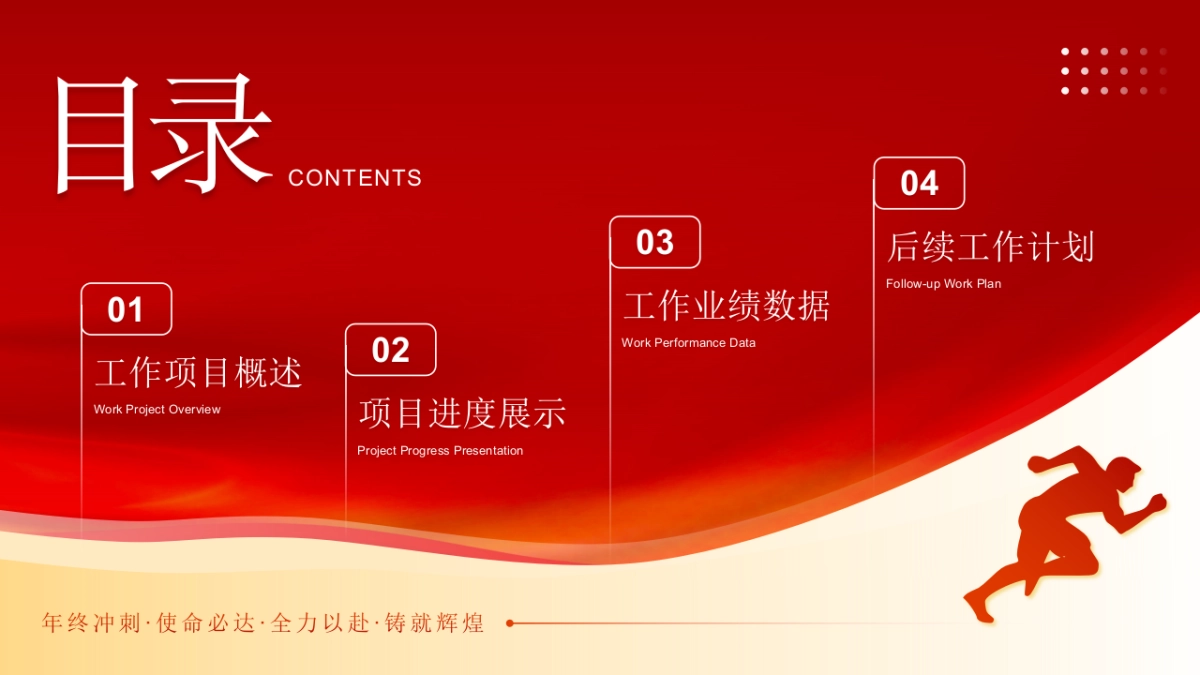 目录 CONTENTS

01
工作项目概述
Work Project Overview

02
项目进度展示
Project Progress Presentation

03
工作业绩数据
Work Performance Data

04
后续工作计划
Follow-up Work Plan

年终冲刺·使命必达·全力以赴·铸就辉煌